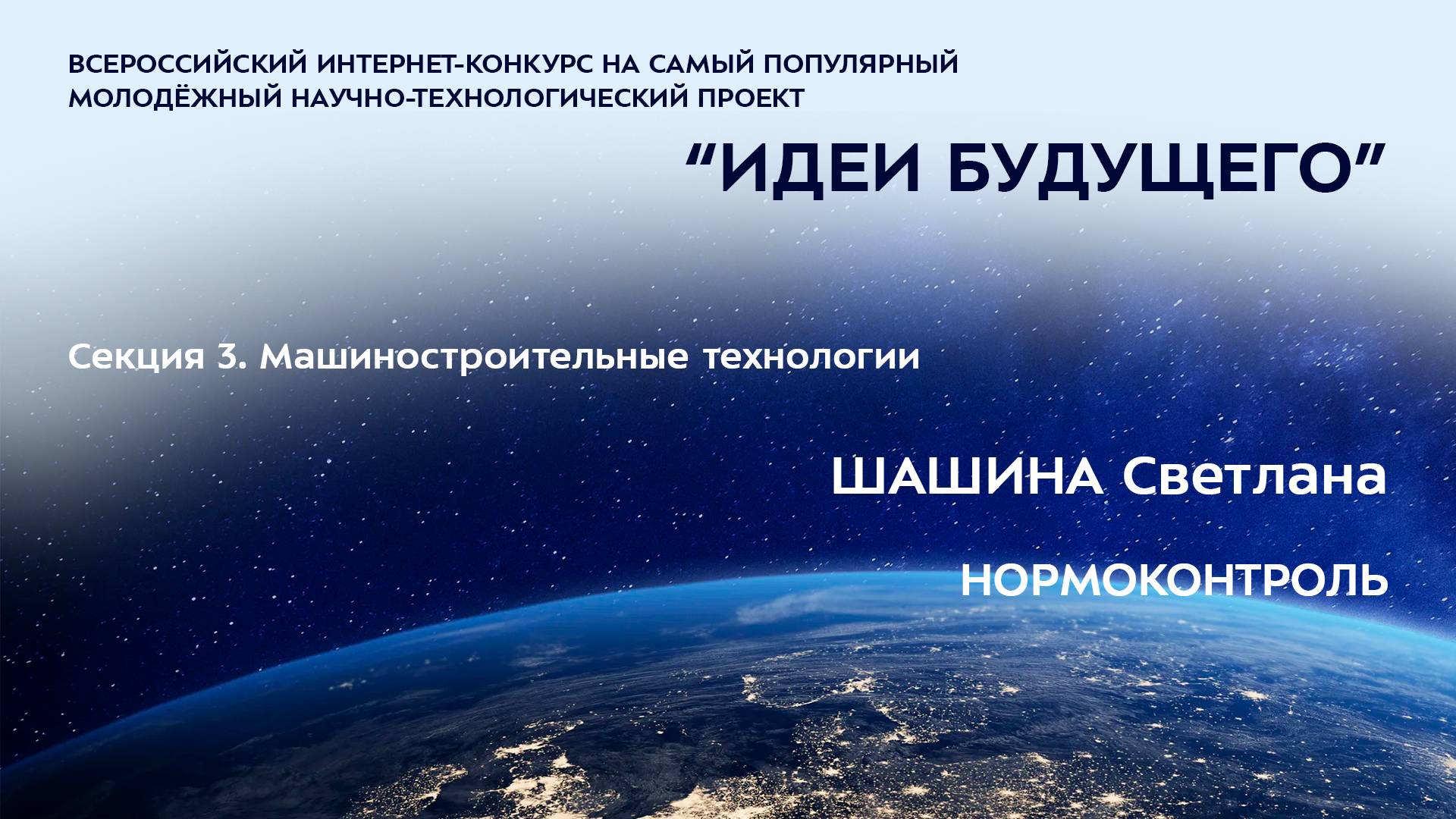 ВСЕРОССИЙСКИЙ ИНТЕРНЕТ-КОНКУРС НА САМЫЙ ПОПУЛЯРНЫЙ МОЛОДЁЖНЫЙ НАУЧНО-ТЕХНОЛОГИЧЕСКИЙ ПРОЕКТ

“ИДЕИ БУДУЩЕГО”

Секция 3. Машиностроительные технологии

ШАШИНА Светлана

НОРМОКОНТРОЛЬ